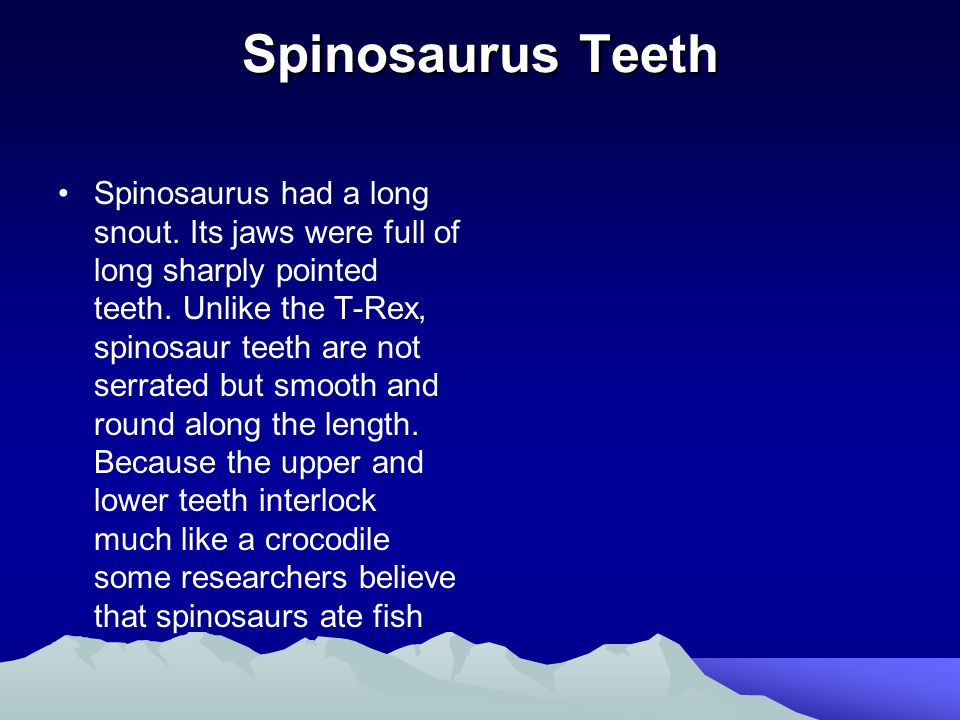 Spinosaurus Teeth

• Spinosaurus had a long snout. Its jaws were full of long sharply pointed teeth. Unlike the T-Rex, spinosaur teeth are not serrated but smooth and round along the length. Because the upper and lower teeth interlock much like a crocodile some researchers believe that spinosaurs ate fish